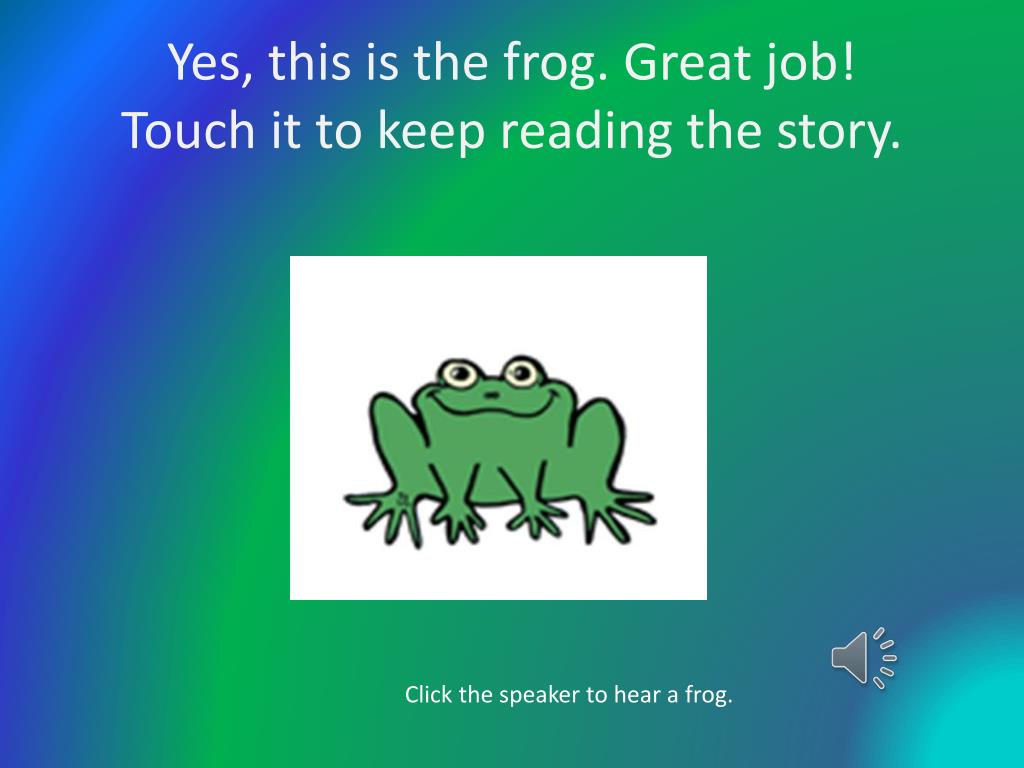 Yes, this is the frog. Great job!
Touch it to keep reading the story.

Click the speaker to hear a frog.